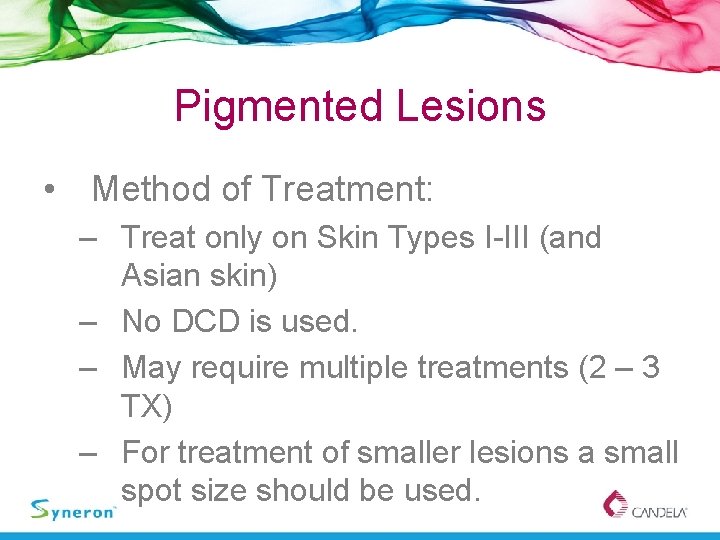 Pigmented Lesions

• Method of Treatment:
– Treat only on Skin Types I-III (and Asian skin)
– No DCD is used.
– May require multiple treatments (2 – 3 TX)
– For treatment of smaller lesions a small spot size should be used.

Syneron

CANDELA